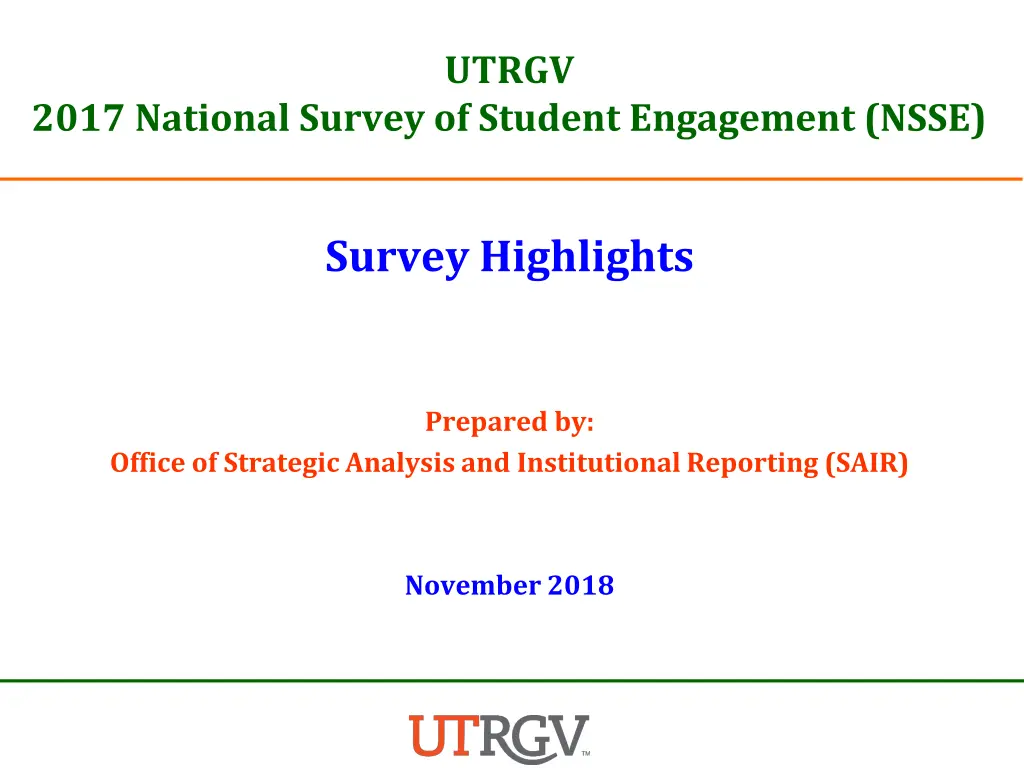 UTRGV
2017 National Survey of Student Engagement (NSSE)

Survey Highlights

Prepared by:
Office of Strategic Analysis and Institutional Reporting (SAIR)

November 2018

UTRGV™